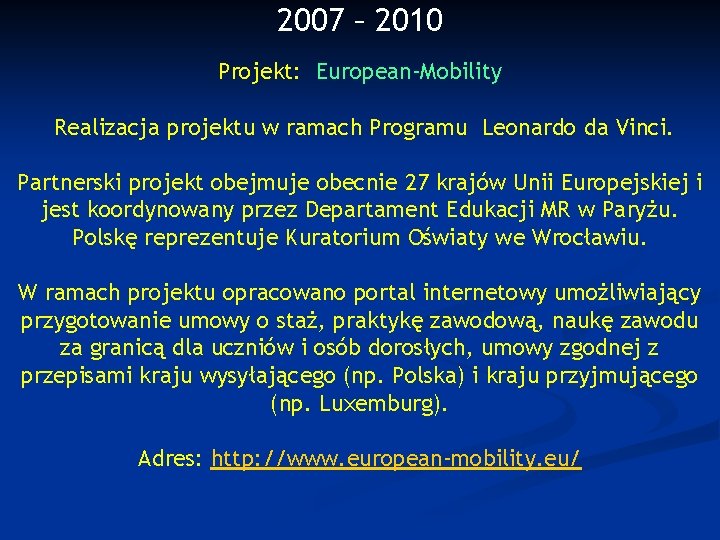 2007 – 2010

Projekt: European-Mobility

Realizacja projektu w ramach Programu Leonardo da Vinci.

Partnerski projekt obejmuje obecnie 27 krajów Unii Europejskiej i jest koordynowany przez Departament Edukacji MR w Paryżu. Polskę reprezentuje Kuratorium Oświaty we Wrocławiu.

W ramach projektu opracowano portal internetowy umożliwiający przygotowanie umowy o staż, praktykę zawodową, naukę zawodu za granicą dla uczniów i osób dorosłych, umowy zgodnej z przepisami kraju wysyłającego (np. Polska) i kraju przyjmującego (np. Luxemburg).

Adres: http://www.european-mobility.eu/